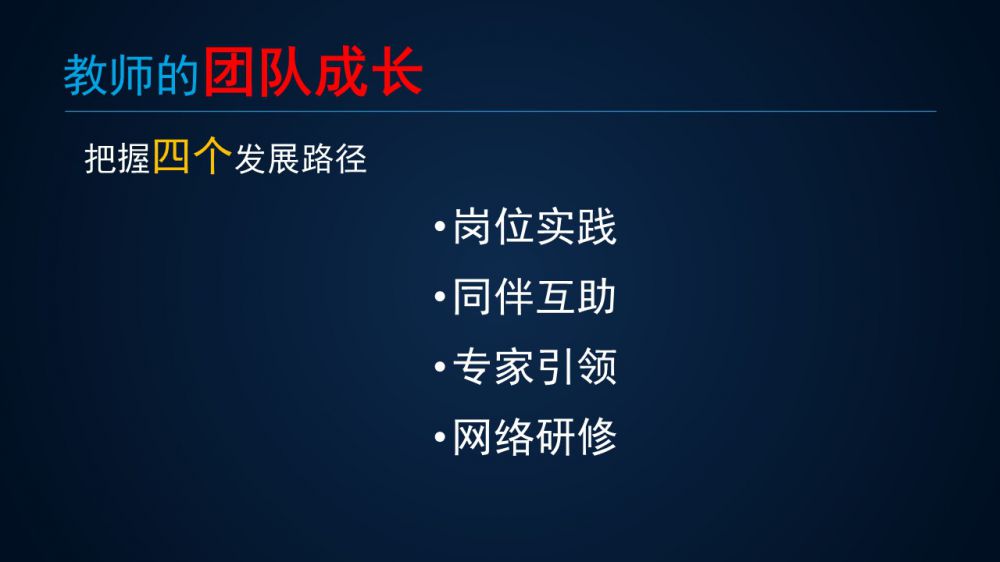 教师的团队成长

把握四个发展路径

•岗位实践
•同伴互助
•专家引领
•网络研修